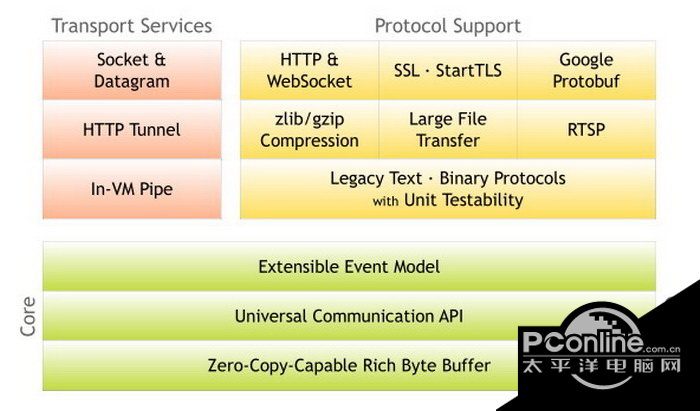 Transport Services

Socket & Datagram

HTTP Tunnel

In-VM Pipe

Protocol Support

HTTP & WebSocket

SSL · StartTLS

Google Protobuf

zlib/gzip Compression

Large File Transfer

RTSP

Legacy Text · Binary Protocols with Unit Testability

Core

Extensible Event Model

Universal Communication API

Zero-Copy-Capable Rich Byte Buffer

PConline.com.cn
太平洋电脑网